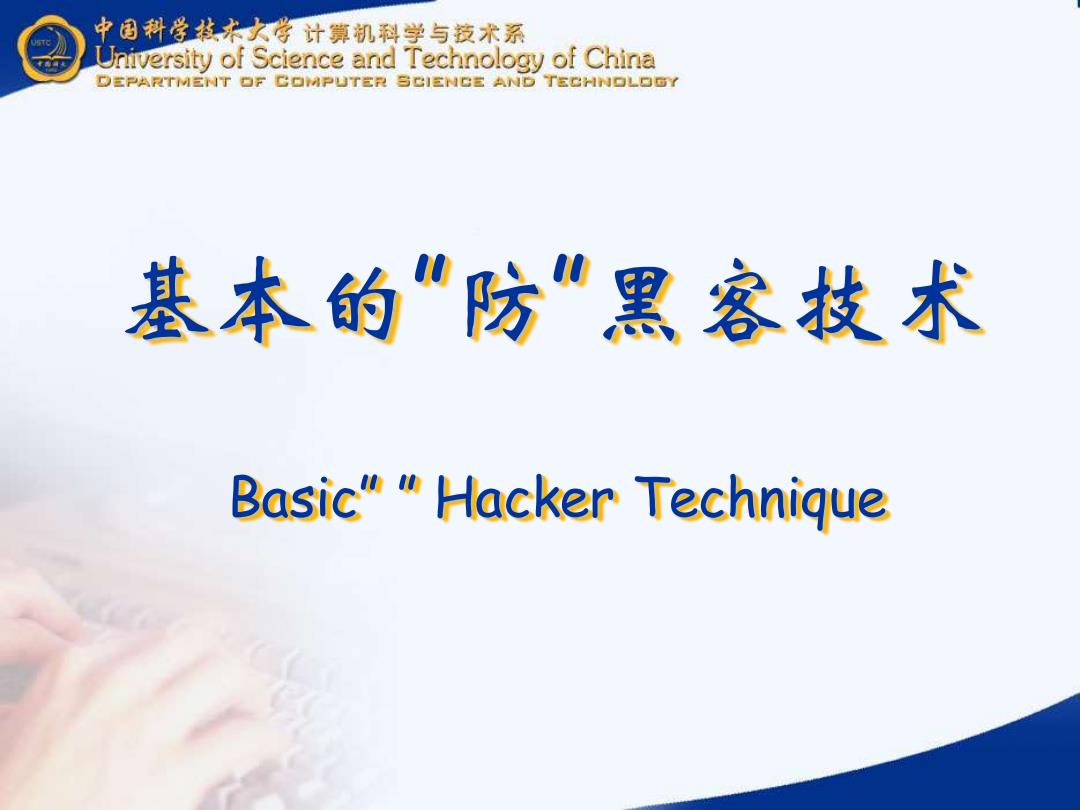 USTC

中国科学技术大学 计算机科学与技术系
University of Science and Technology of China
DEPARTMENT OF COMPUTER SCIENCE AND TECHNOLOGY

基本的"防"黑客技术

Basic" " Hacker Technique